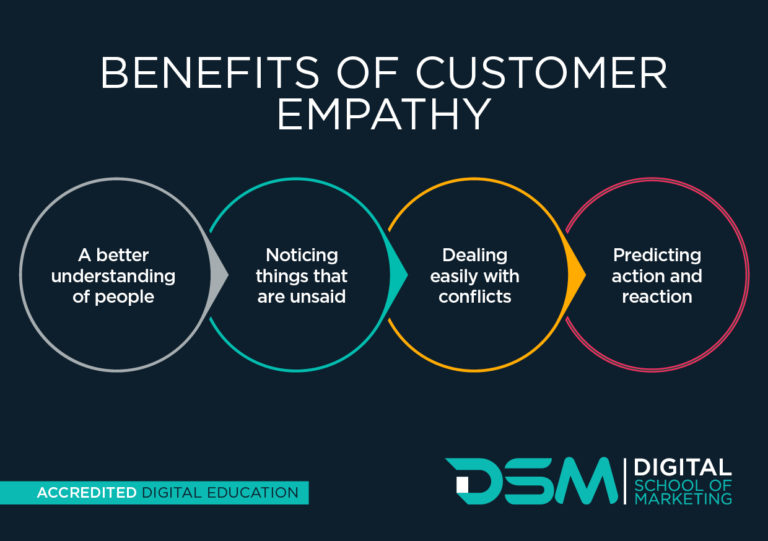 BENEFITS OF CUSTOMER EMPATHY

A better understanding of people

Noticing things that are unsaid

Dealing easily with conflicts

Predicting action and reaction

ACCREDITED DIGITAL EDUCATION

DSM | DIGITAL SCHOOL OF MARKETING